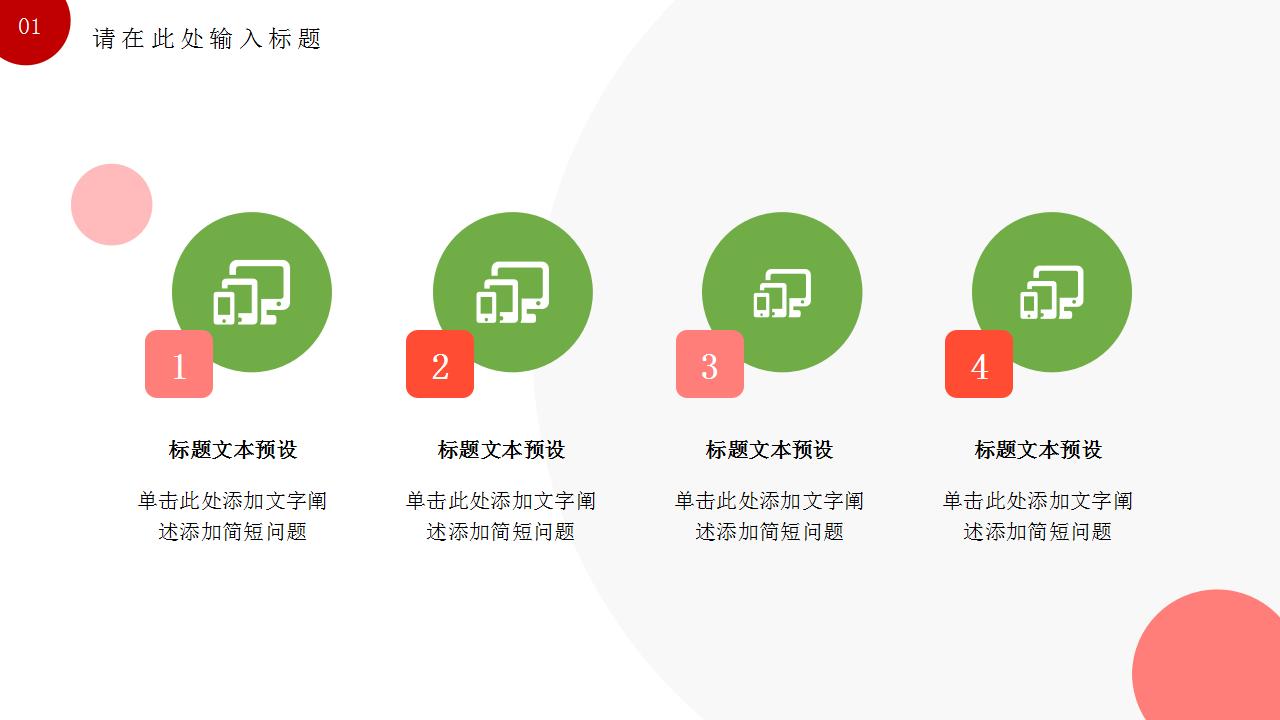 01

请在此处输入标题

1

标题文本预设

单击此处添加文字阐述添加简短问题

2

标题文本预设

单击此处添加文字阐述添加简短问题

3

标题文本预设

单击此处添加文字阐述添加简短问题

4

标题文本预设

单击此处添加文字阐述添加简短问题